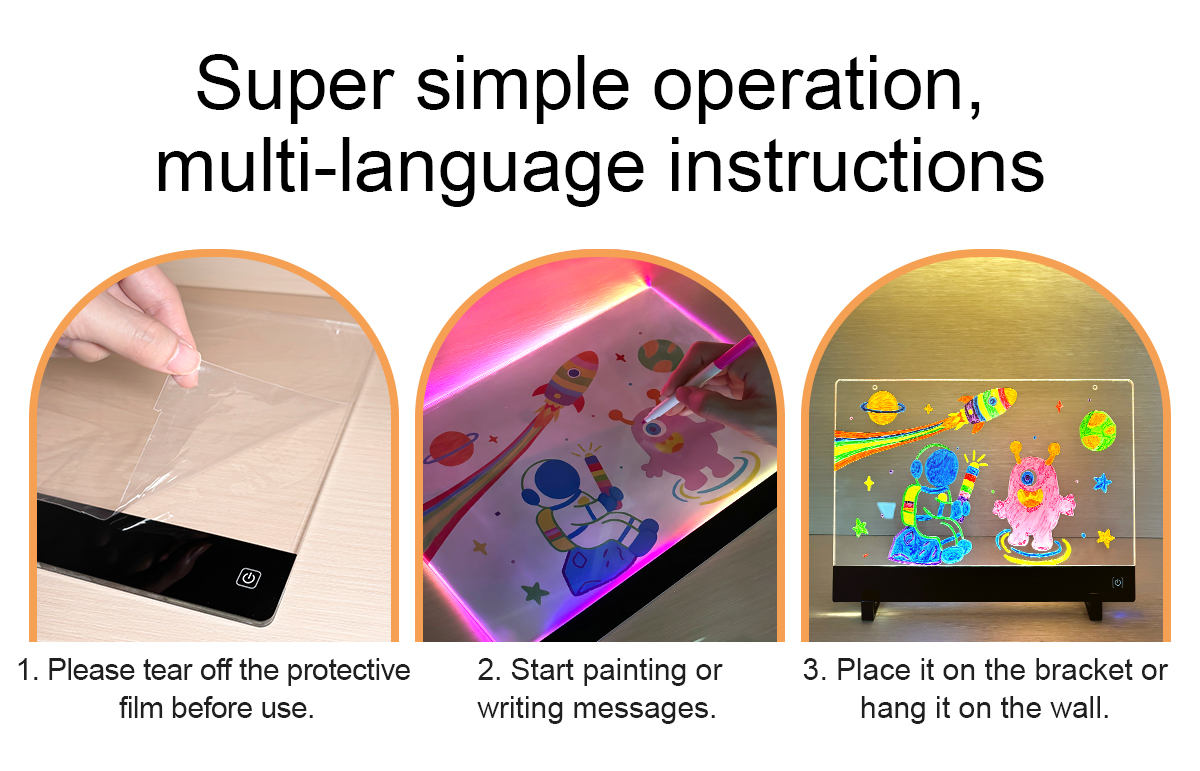 Super simple operation, multi-language instructions

1. Please tear off the protective film before use.

2. Start painting or writing messages.

3. Place it on the bracket or hang it on the wall.